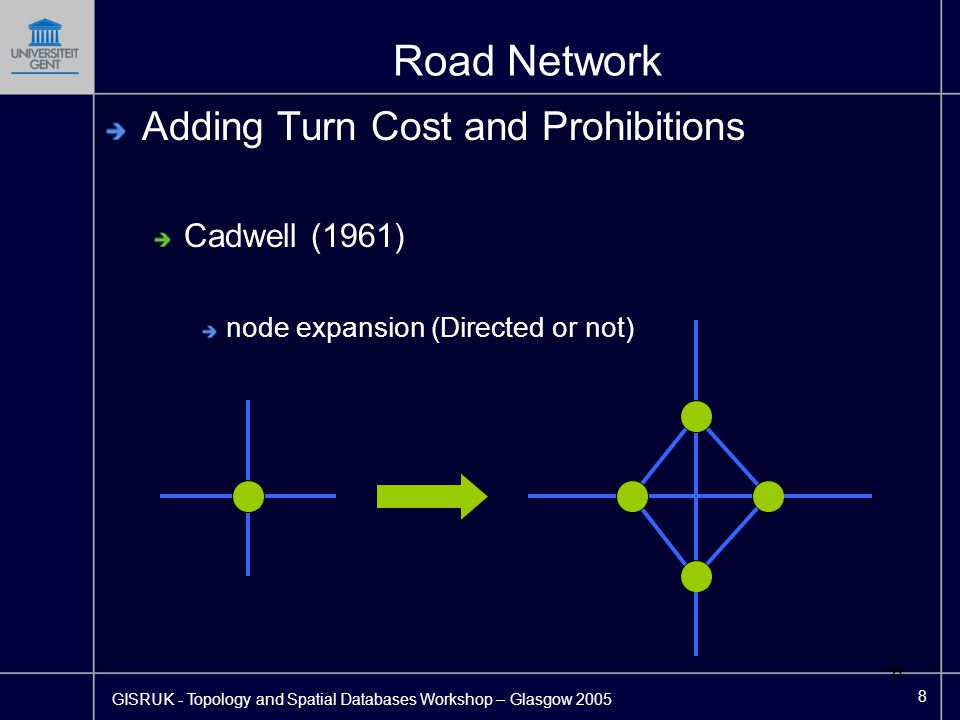 UNIVERSITEIT GENT

Road Network

Adding Turn Cost and Prohibitions

Cadwell (1961)

node expansion (Directed or not)

GISRUK - Topology and Spatial Databases Workshop – Glasgow 2005

8